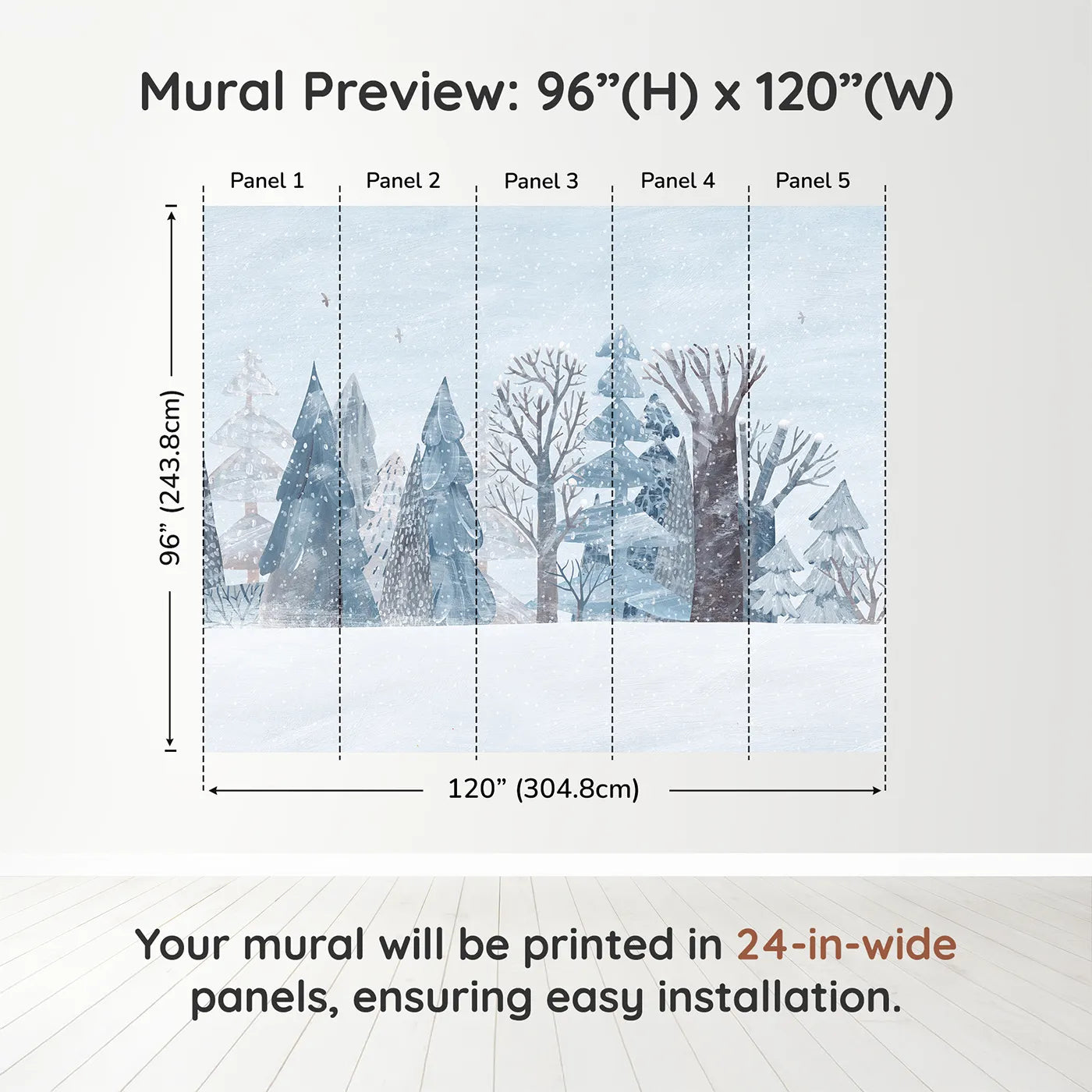 Mural Preview: 96”(H) x 120”(W)

Panel 1
Panel 2
Panel 3
Panel 4
Panel 5

96” (243.8cm)

120” (304.8cm)

Your mural will be printed in 24-in-wide panels, ensuring easy installation.